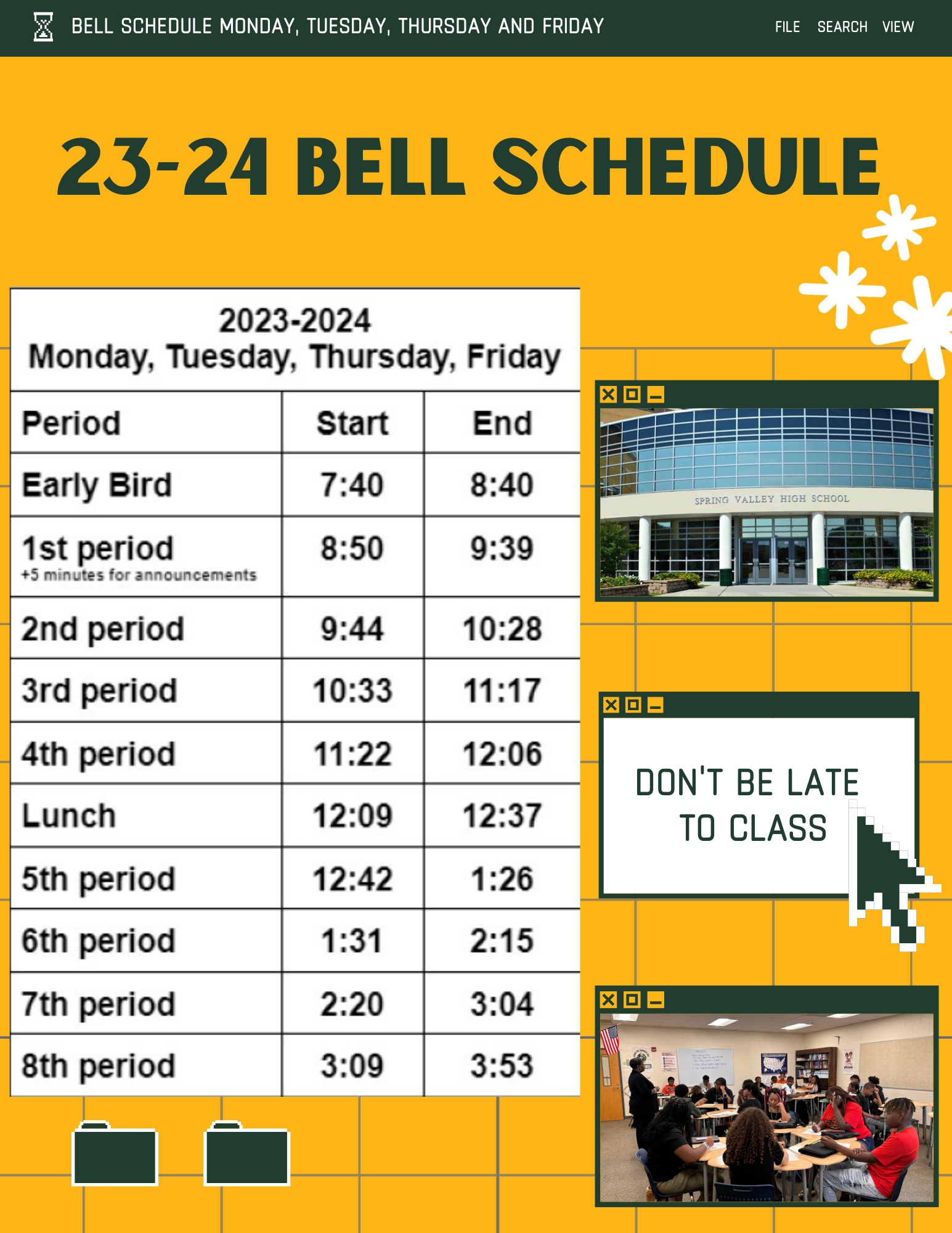 BELL SCHEDULE MONDAY, TUESDAY, THURSDAY AND FRIDAY

FILE SEARCH VIEW

23-24 BELL SCHEDULE

2023-2024
Monday, Tuesday, Thursday, Friday

| Period | Start | End |
|---|---|---|
| Early Bird | 7:40 | 8:40 |
| 1st period +5 minutes for announcements | 8:50 | 9:39 |
| 2nd period | 9:44 | 10:28 |
| 3rd period | 10:33 | 11:17 |
| 4th period | 11:22 | 12:06 |
| Lunch | 12:09 | 12:37 |
| 5th period | 12:42 | 1:26 |
| 6th period | 1:31 | 2:15 |
| 7th period | 2:20 | 3:04 |
| 8th period | 3:09 | 3:53 |

SPRING VALLEY HIGH SCHOOL

DON'T BE LATE TO CLASS